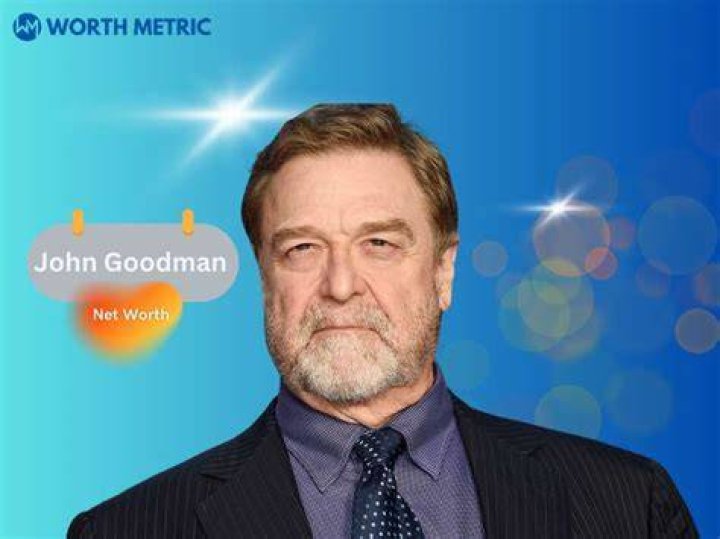 WORTH METRIC

John Goodman

Net Worth